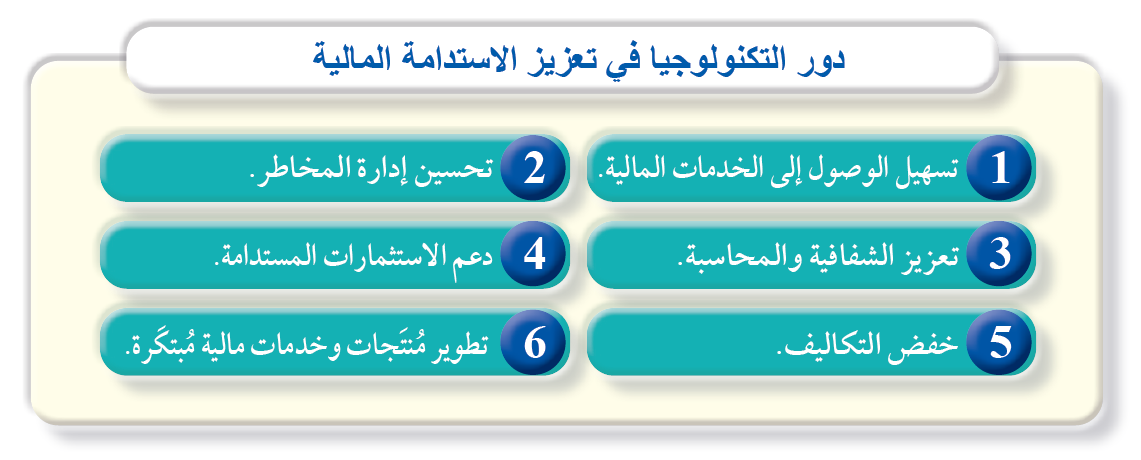 دور التكنولوجيا في تعزيز الاستدامة المالية

1 تسهيل الوصول إلى الخدمات المالية.

2 تحسين إدارة المخاطر.

3 تعزيز الشفافية والمحاسبة.

4 دعم الاستثمارات المستدامة.

5 خفض التكاليف.

6 تطوير مُنتَجات وخدمات مالية مُبتكَرة.